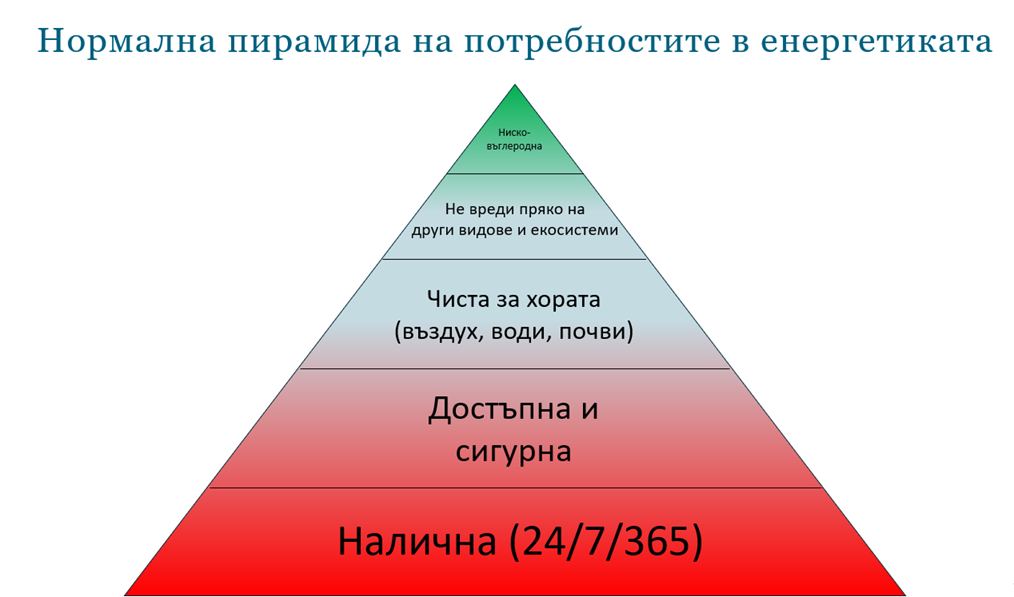 Нормална пирамида на потребностите в енергетиката

Ниско-въглеродна

Не вреди пряко на други видове и екосистеми

Чиста за хората (въздух, води, почви)

Достъпна и сигурна

Налична (24/7/365)